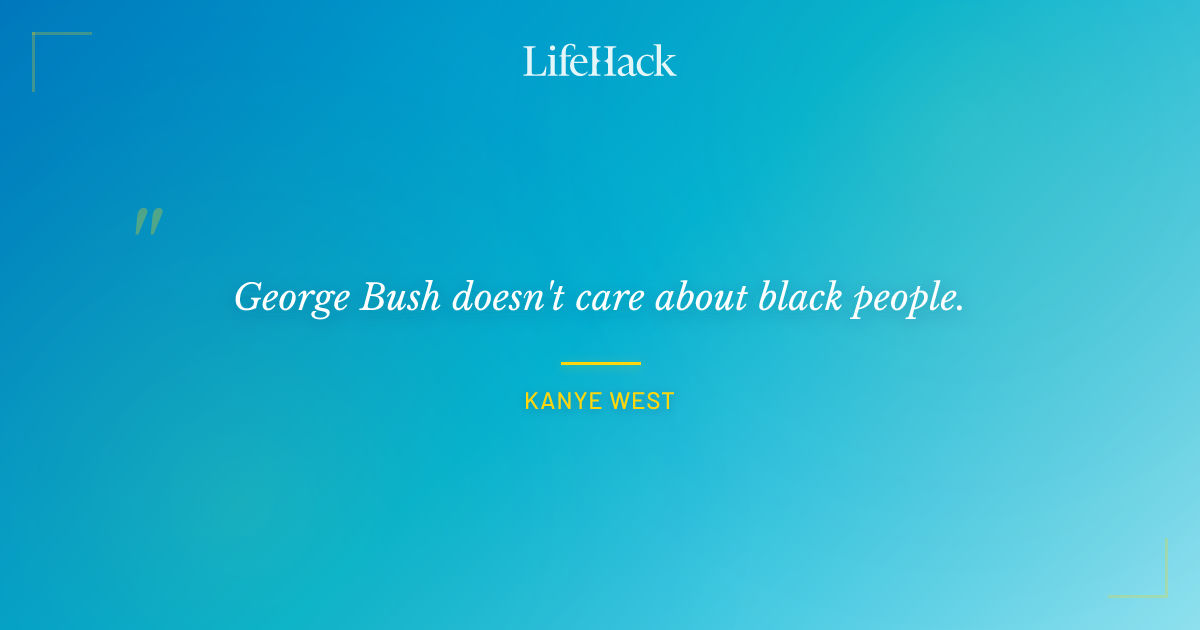 LifeHack

"

George Bush doesn't care about black people.

KANYE WEST